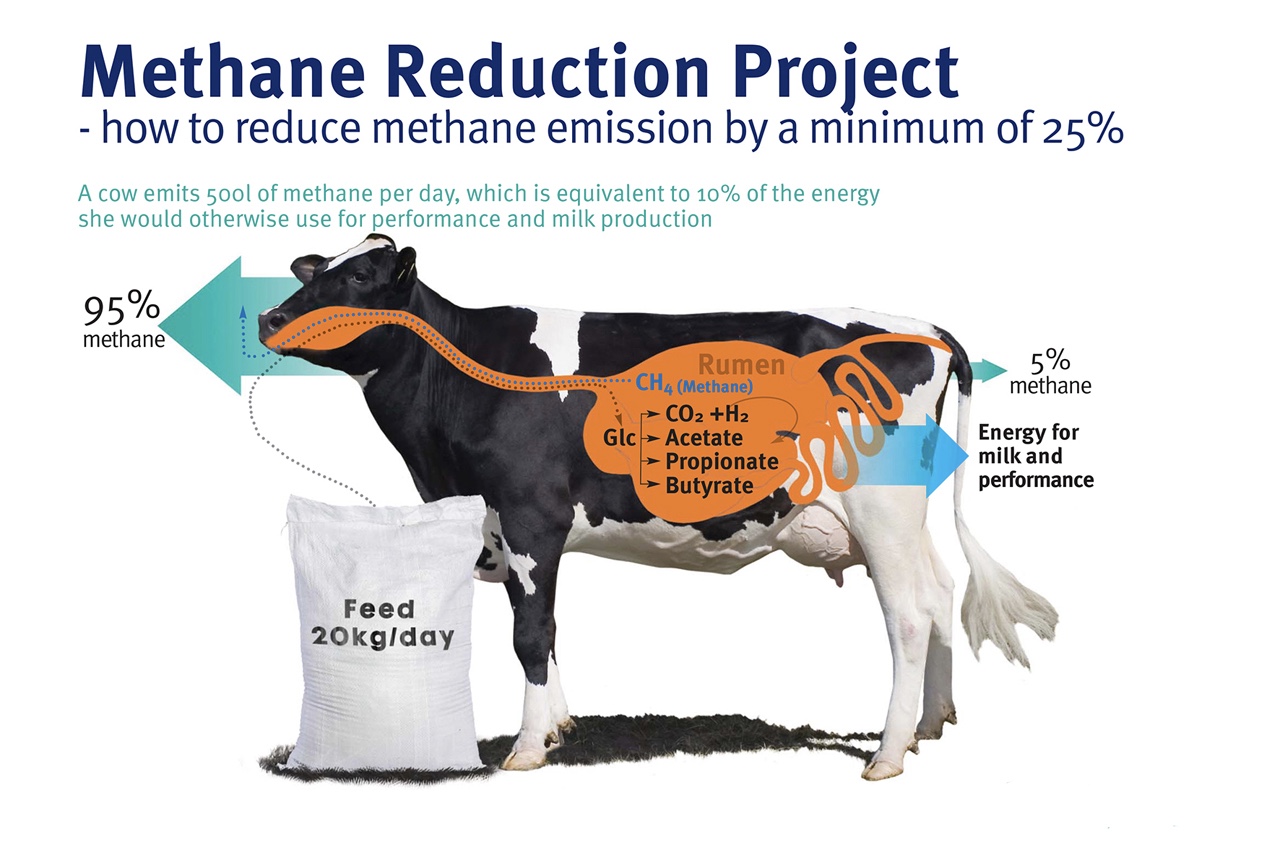 Methane Reduction Project
- how to reduce methane emission by a minimum of 25%

A cow emits 500l of methane per day, which is equivalent to 10% of the energy she would otherwise use for performance and milk production

95%
methane

Rumen

$CH_4$ (Methane)

Glc
$CO_2 + H_2$
Acetate
Propionate
Butyrate

5%
methane

Energy for milk and performance

Feed
20kg/day